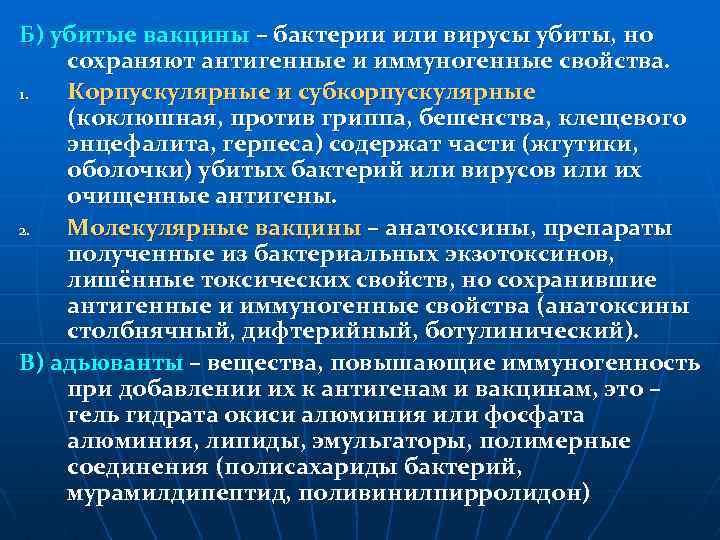 Б) убитые вакцины – бактерии или вирусы убиты, но сохраняют антигенные и иммуногенные свойства.

1. Корпускулярные и субкорпускулярные (коклюшная, против гриппа, бешенства, клещевого энцефалита, герпеса) содержат части (жгутики, оболочки) убитых бактерий или вирусов или их очищенные антигены.

2. Молекулярные вакцины – анатоксины, препараты полученные из бактериальных экзотоксинов, лишённые токсических свойств, но сохранившие антигенные и иммуногенные свойства (анатоксины столбнячный, дифтерийный, ботулинический).

В) адьюванты – вещества, повышающие иммуногенность при добавлении их к антигенам и вакцинам, это – гель гидрата окиси алюминия или фосфата алюминия, липиды, эмульгаторы, полимерные соединения (полисахариды бактерий, мурамилдипептид, поливинилпирролидон)